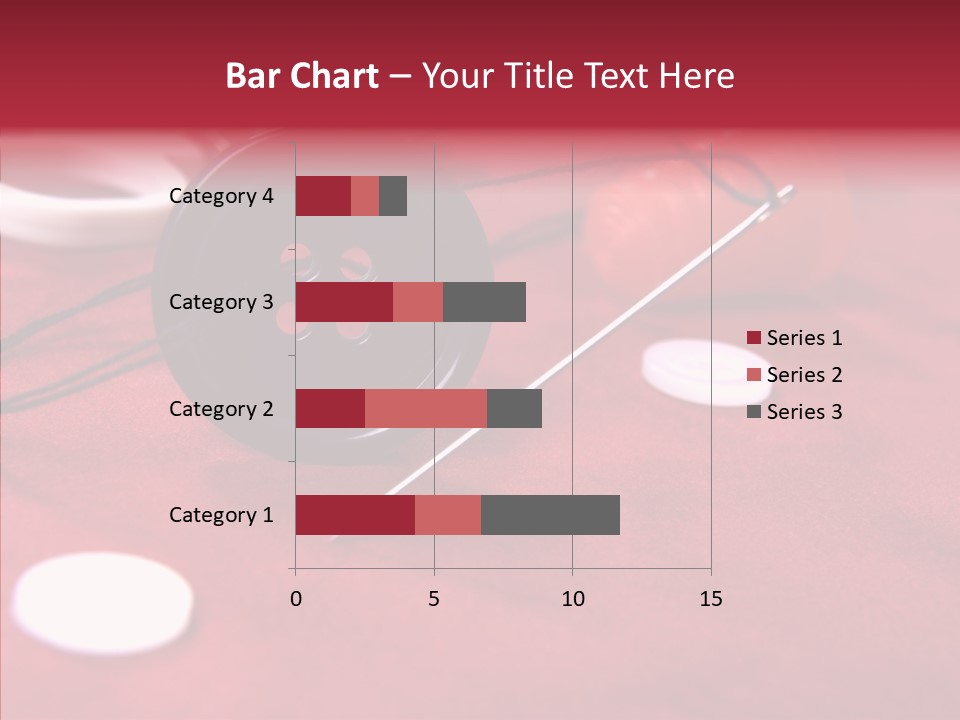 Bar Chart – Your Title Text Here

Category 4
Category 3
Category 2
Category 1

0
5
10
15

Series 1
Series 2
Series 3